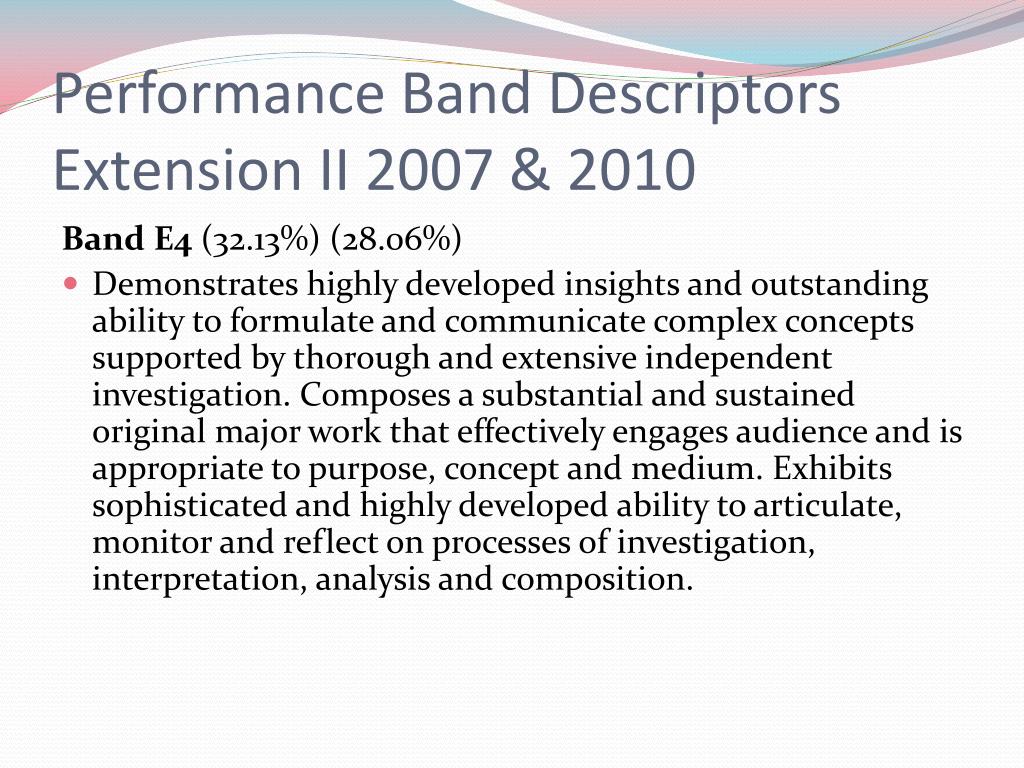 Performance Band Descriptors Extension II 2007 & 2010

Band E4 (32.13%) (28.06%)

Demonstrates highly developed insights and outstanding ability to formulate and communicate complex concepts supported by thorough and extensive independent investigation. Composes a substantial and sustained original major work that effectively engages audience and is appropriate to purpose, concept and medium. Exhibits sophisticated and highly developed ability to articulate, monitor and reflect on processes of investigation, interpretation, analysis and composition.